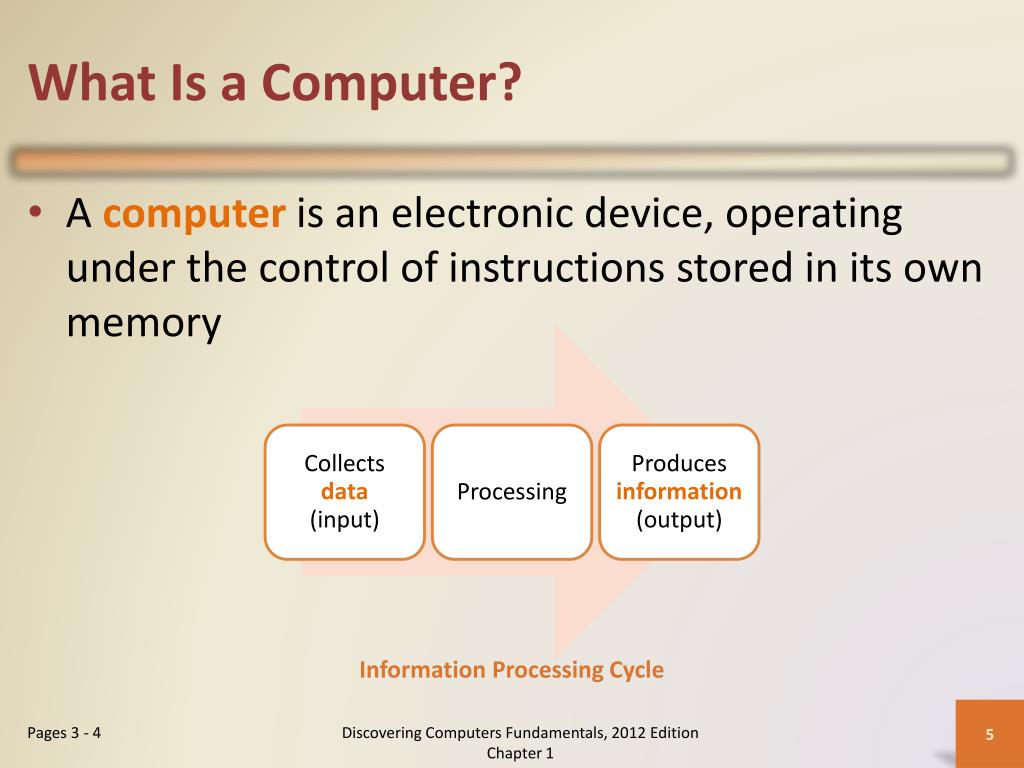 What Is a Computer?

• A computer is an electronic device, operating under the control of instructions stored in its own memory

Collects data (input)

Processing

Produces information (output)

Information Processing Cycle

Pages 3 - 4

Discovering Computers Fundamentals, 2012 Edition
Chapter 1

5